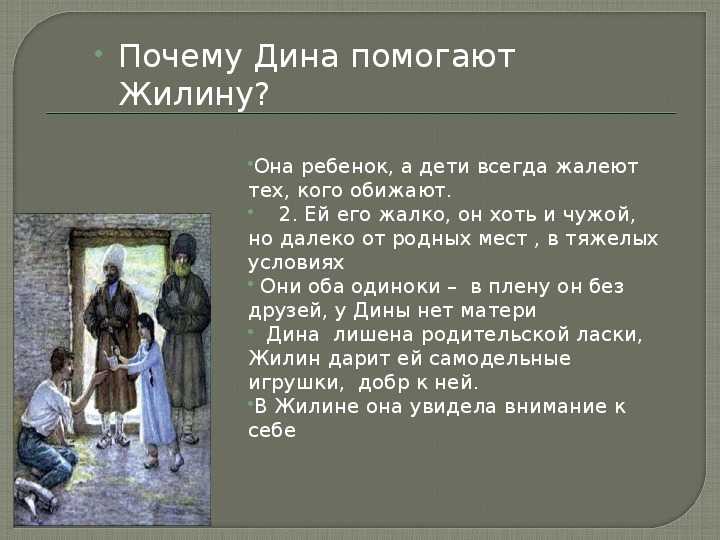 • Почему Дина помогают Жилину?

• Она ребенок, а дети всегда жалеют тех, кого обижают.
• 2. Ей его жалко, он хоть и чужой, но далеко от родных мест , в тяжелых условиях
• Они оба одиноки – в плену он без друзей, у Дины нет матери
• Дина лишена родительской ласки, Жилин дарит ей самодельные игрушки, добр к ней.
• В Жилине она увидела внимание к себе